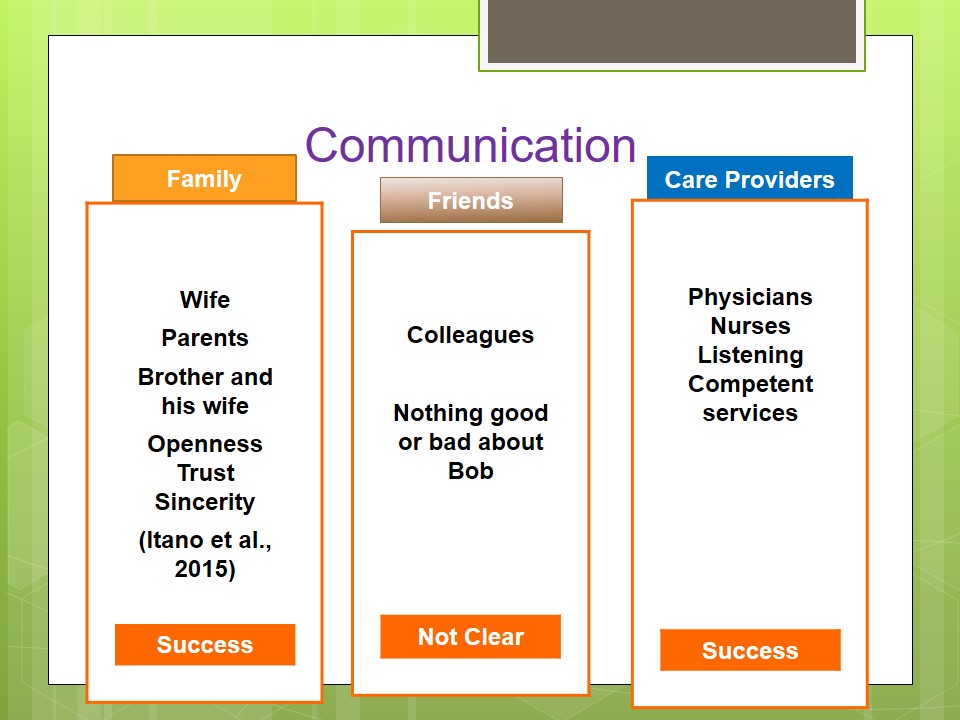 Communication

Family

Wife

Parents

Brother and his wife

Openness
Trust
Sincerity

(Itano et al., 2015)

Success

Friends

Colleagues

Nothing good or bad about Bob

Not Clear

Care Providers

Physicians
Nurses
Listening
Competent services

Success